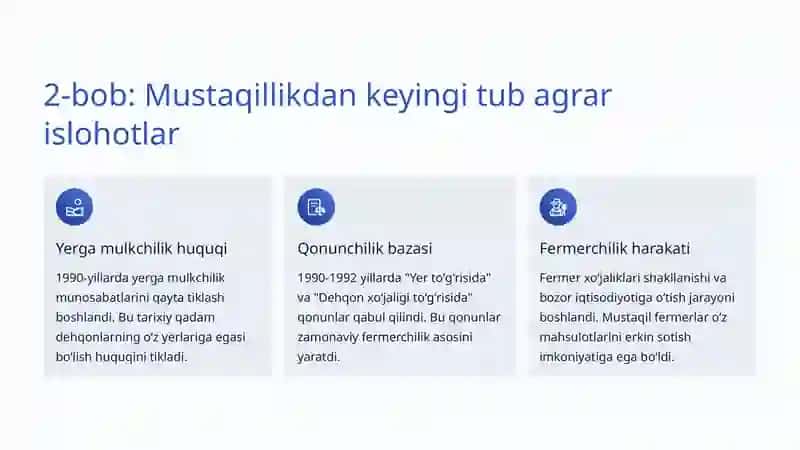 2-bob: Mustaqillikdan keyingi tub agrar islohotlar

Yerga mulkchilik huquqi

1990-yillarda yerga mulkchilik munosabatlarini qayta tiklash boshlandi. Bu tarixiy qadam dehqonlarning o'z yerlariga egasi bo'lish huquqini tikladi.

Qonunchilik bazasi

1990-1992 yillarda "Yer to'g'risida" va "Dehqon xo'jaligi to'g'risida" qonunlar qabul qilindi. Bu qonunlar zamonaviy fermerchilik asosini yaratdi.

Fermerchilik harakati

Fermer xo'jaliklari shakllanishi va bozor iqtisodiyotiga o'tish jarayoni boshlandi. Mustaqil fermerlar o'z mahsulotlarini erkin sotish imkoniyatiga ega bo'ldi.